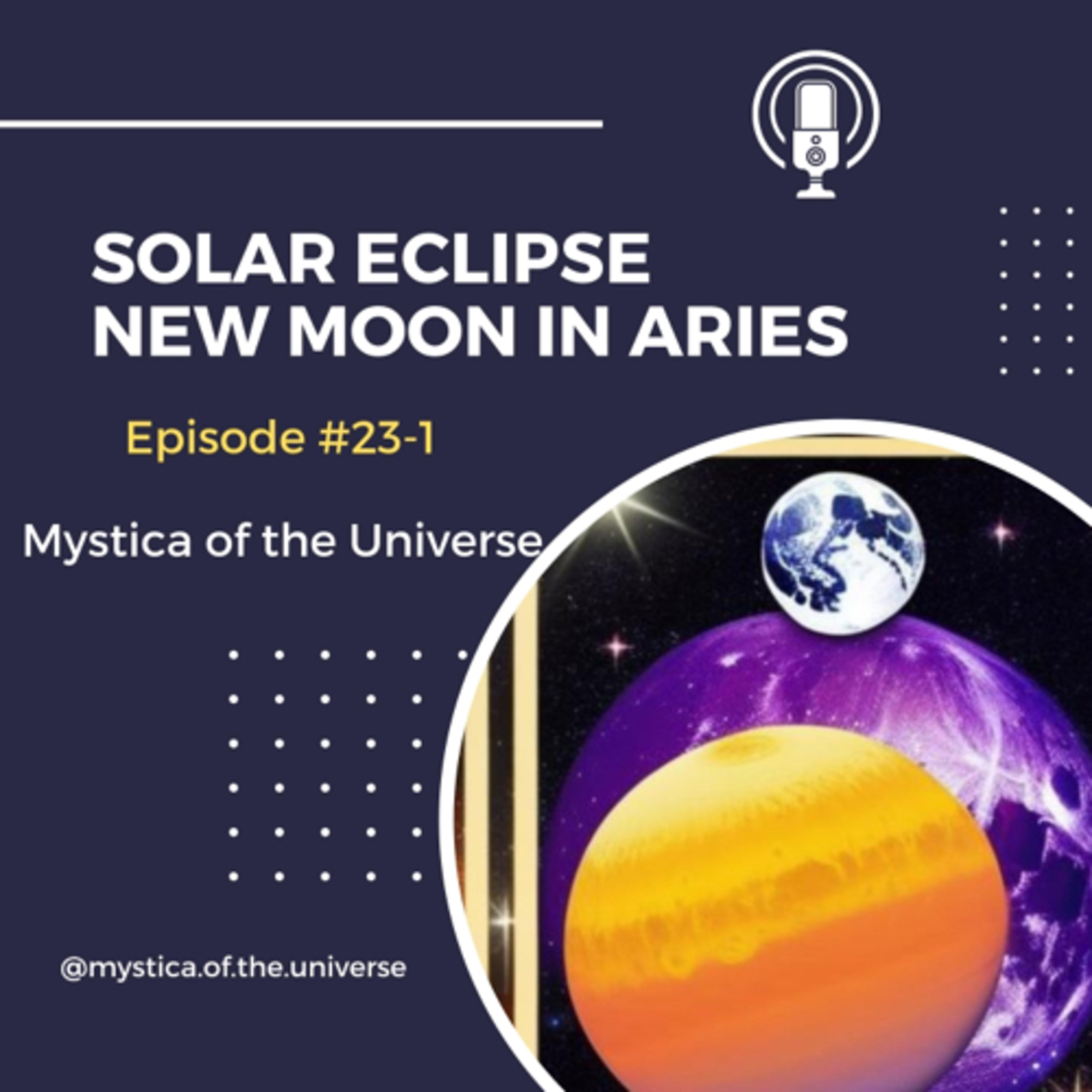 SOLAR ECLIPSE
NEW MOON IN ARIES

Episode #23-1

Mystica of the Universe

@mystica.of.the.universe